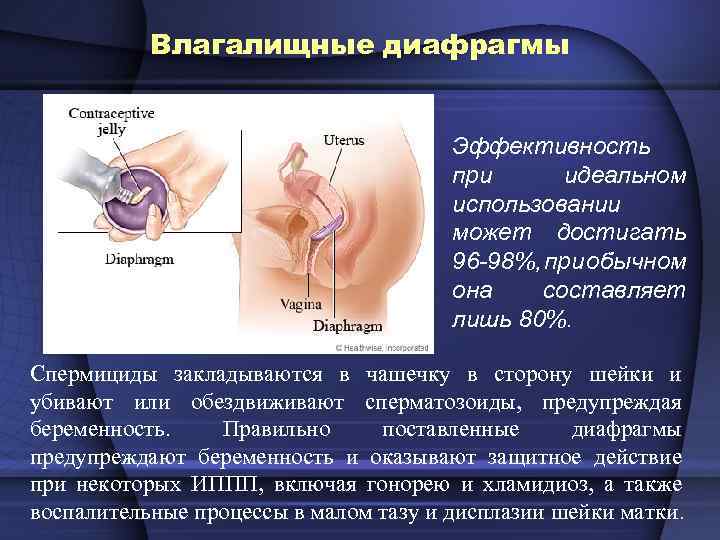 Влагалищные диафрагмы

Contraceptive jelly

Diaphragm

Uterus

Vagina

Diaphragm

© Healthwise, Incorporated

Эффективность при идеальном использовании может достигать 96-98%,приобычном она составляет лишь 80%.

Спермициды закладываются в чашечку в сторону шейки и убивают или обездвиживают сперматозоиды, предупреждая беременность. Правильно поставленные диафрагмы предупреждают беременность и оказывают защитное действие при некоторых ИППП, включая гонорею и хламидиоз, а также воспалительные процессы в малом тазу и дисплазии шейки матки.